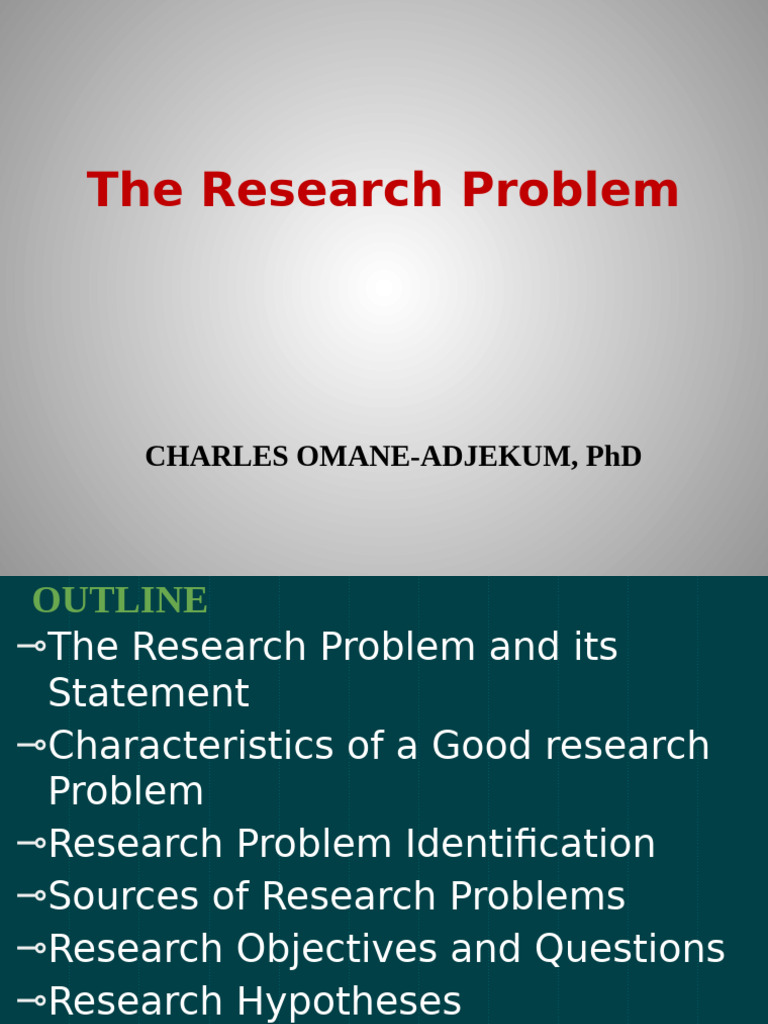 The Research Problem

CHARLES OMANE-ADJEKUM, PhD

OUTLINE

⊸The Research Problem and its Statement
⊸Characteristics of a Good research Problem
⊸Research Problem Identification
⊸Sources of Research Problems
⊸Research Objectives and Questions
⊸Research Hypotheses